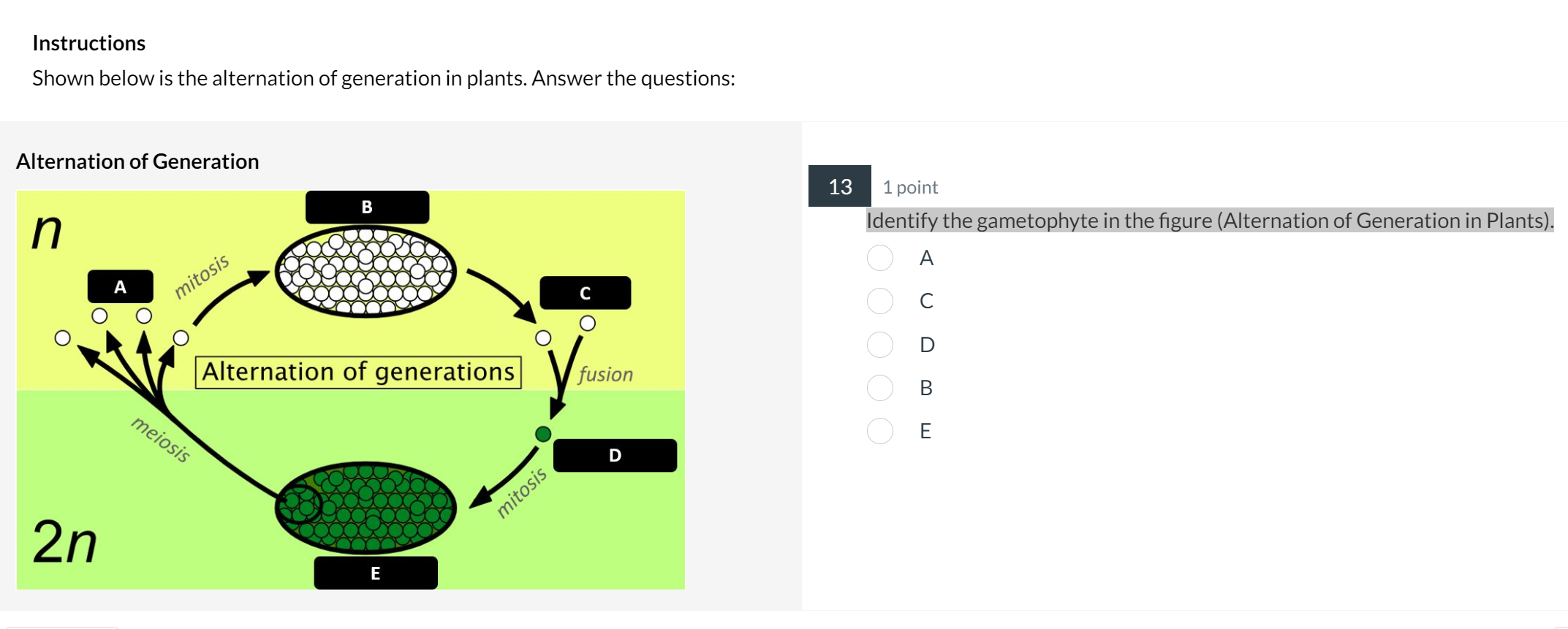 Instructions

Shown below is the alternation of generation in plants. Answer the questions:

Alternation of Generation

n

B

A

mitosis

C

Alternation of generations

fusion

meiosis

D

mitosis

2n

E

13

1 point

Identify the gametophyte in the figure (Alternation of Generation in Plants).

A

C

D

B

E